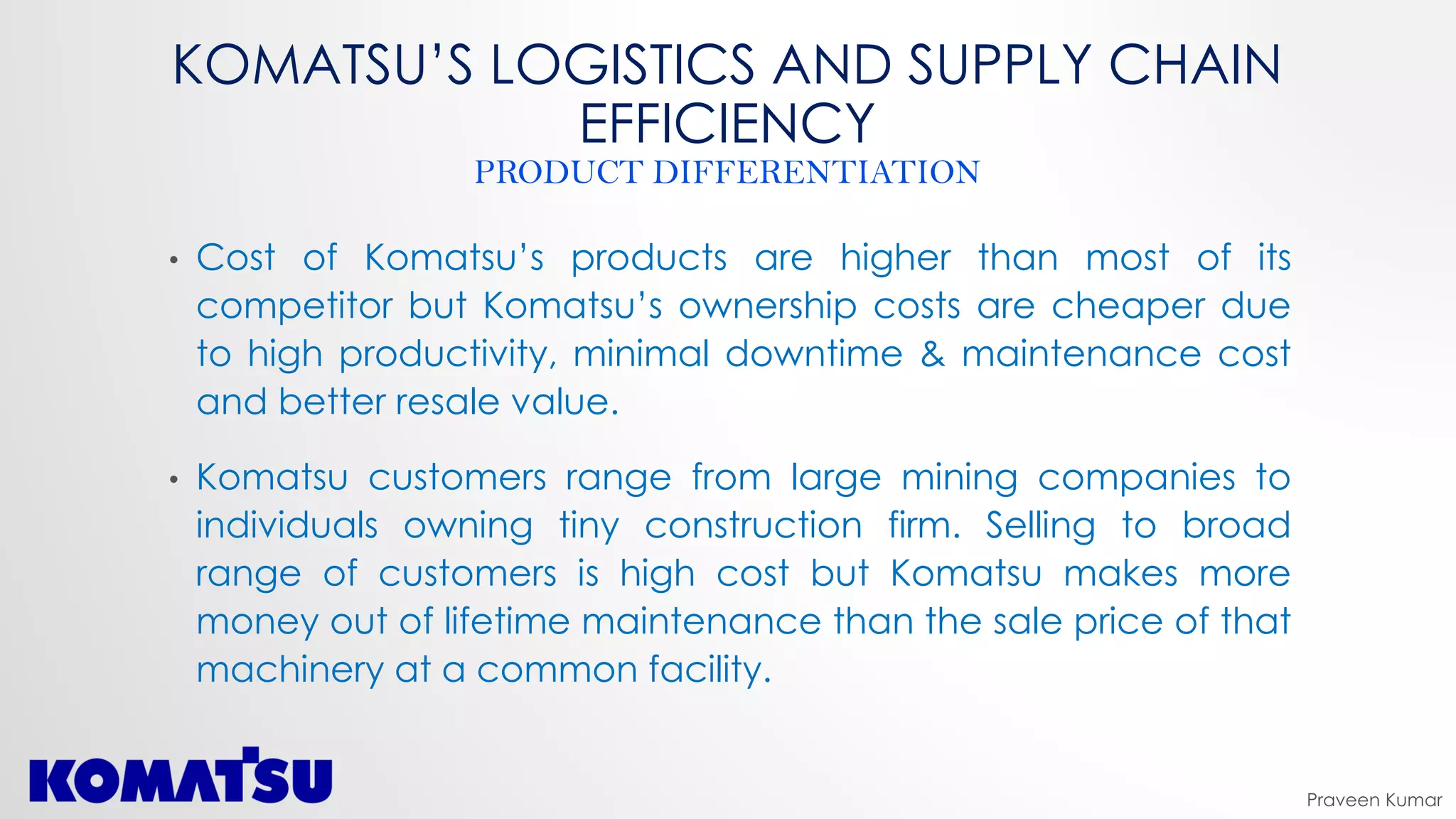 KOMATSU'S LOGISTICS AND SUPPLY CHAIN EFFICIENCY

PRODUCT DIFFERENTIATION

• Cost of Komatsu's products are higher than most of its competitor but Komatsu's ownership costs are cheaper due to high productivity, minimal downtime & maintenance cost and better resale value.

• Komatsu customers range from large mining companies to individuals owning tiny construction firm. Selling to broad range of customers is high cost but Komatsu makes more money out of lifetime maintenance than the sale price of that machinery at a common facility.

KOMATSU

Praveen Kumar